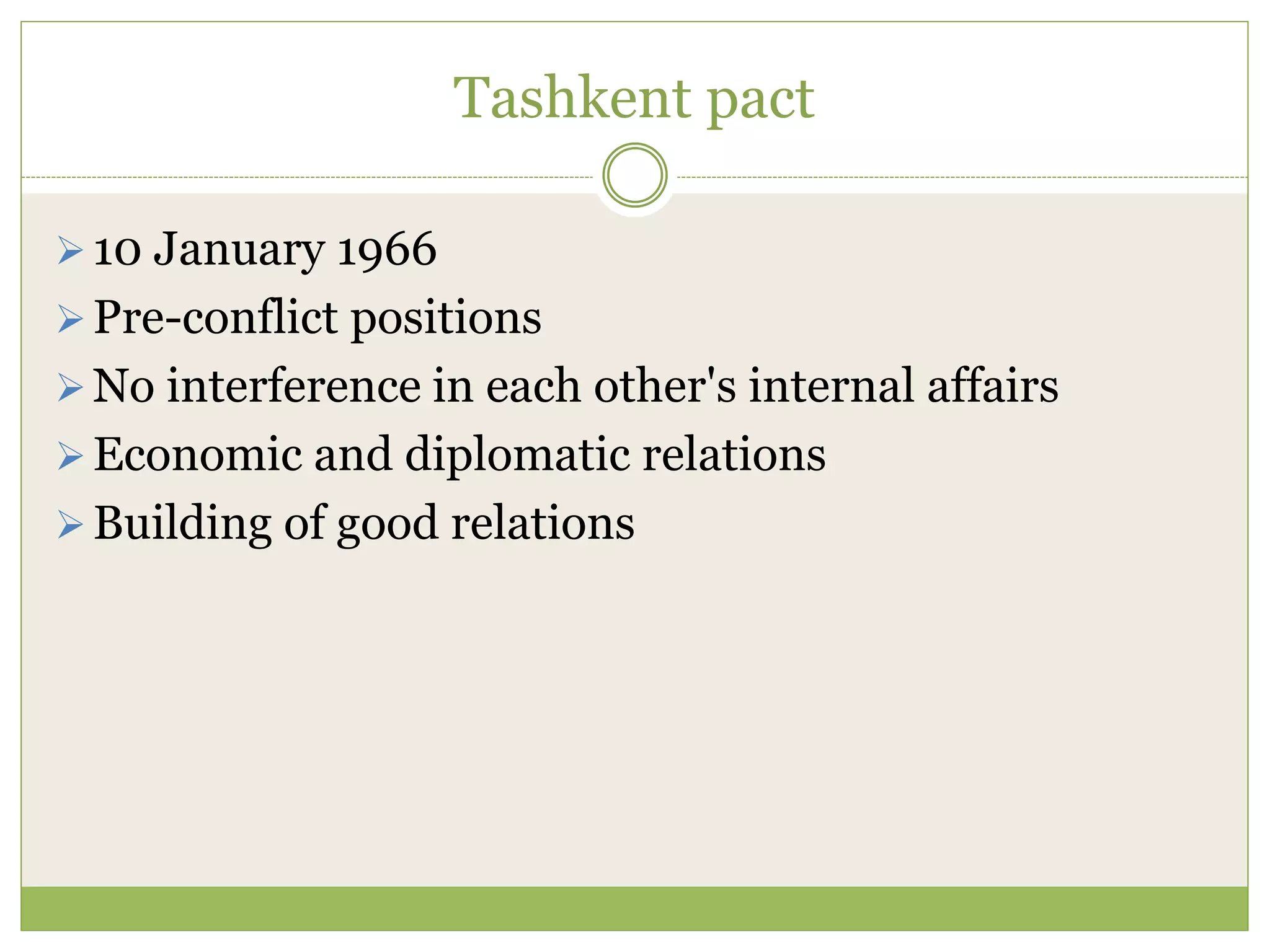 Tashkent pact

➢ 10 January 1966
➢ Pre-conflict positions
➢ No interference in each other's internal affairs
➢ Economic and diplomatic relations
➢ Building of good relations